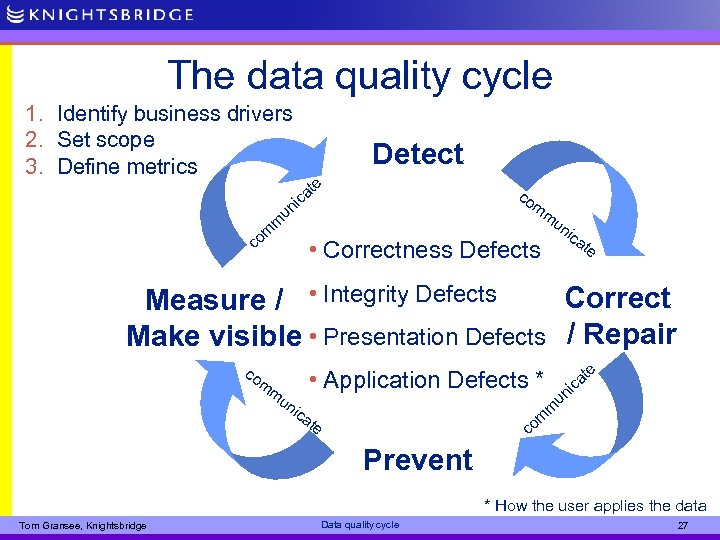 KNIGHTSBRIDGE

The data quality cycle

1. Identify business drivers
2. Set scope
3. Define metrics

Detect

communicate

communicate

• Correctness Defects
• Integrity Defects
• Presentation Defects
• Application Defects *

Measure / Make visible

Correct / Repair

communicate

communicate

Prevent

* How the user applies the data

Tom Gransee, Knightsbridge

Data quality cycle

27